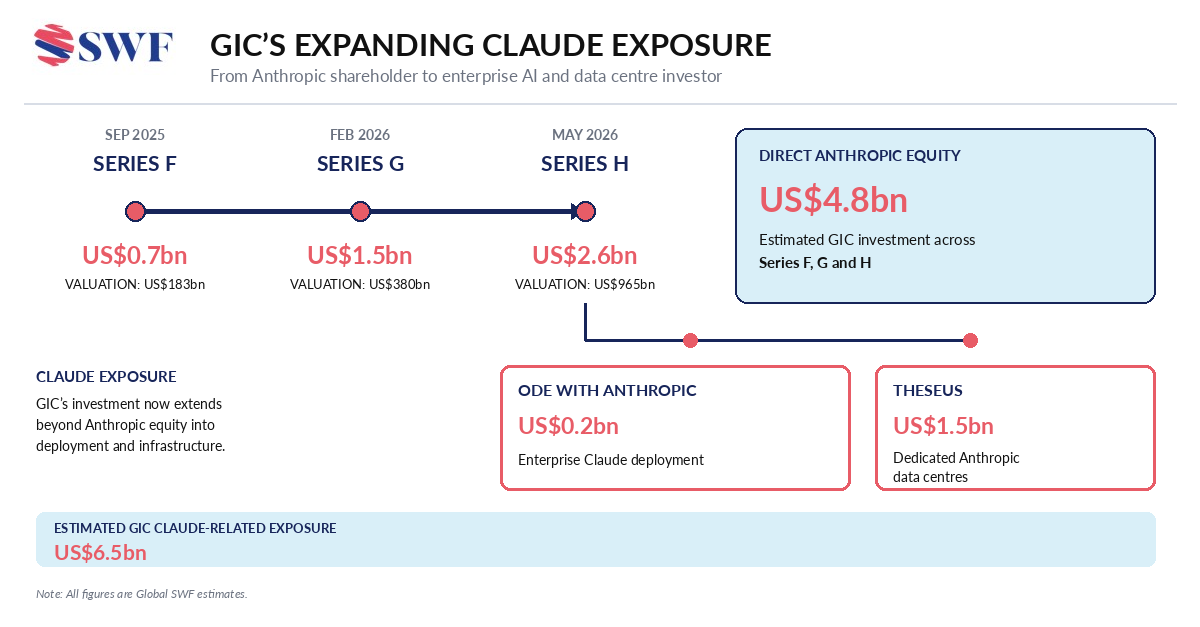 SWF

GIC'S EXPANDING CLAUDE EXPOSURE

From Anthropic shareholder to enterprise AI and data centre investor

SEP 2025
SERIES F
US$0.7bn
VALUATION: US$183bn

FEB 2026
SERIES G
US$1.5bn
VALUATION: US$380bn

MAY 2026
SERIES H
US$2.6bn
VALUATION: US$965bn

DIRECT ANTHROPIC EQUITY
US$4.8bn
Estimated GIC investment across Series F, G and H

CLAUDE EXPOSURE
GIC's investment now extends beyond Anthropic equity into deployment and infrastructure.

ODE WITH ANTHROPIC
US$0.2bn
Enterprise Claude deployment

THESEUS
US$1.5bn
Dedicated Anthropic data centres

ESTIMATED GIC CLAUDE-RELATED EXPOSURE
US$6.5bn

Note: All figures are Global SWF estimates.